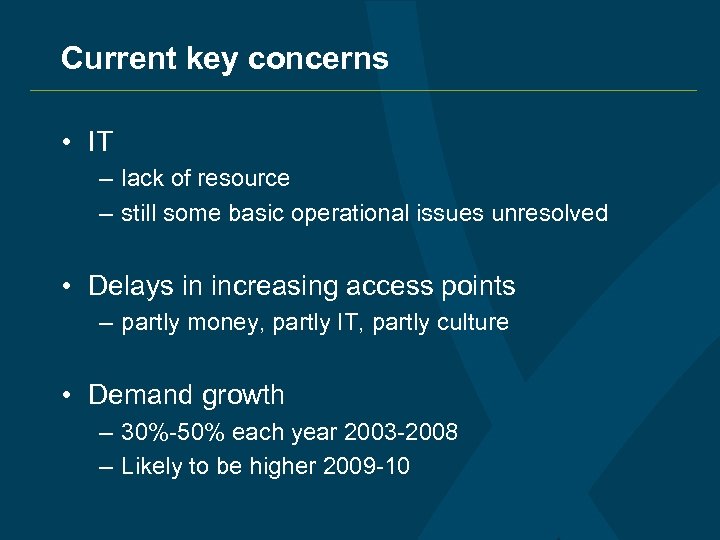 Current key concerns

• IT
– lack of resource
– still some basic operational issues unresolved

• Delays in increasing access points
– partly money, partly IT, partly culture

• Demand growth
– 30%-50% each year 2003-2008
– Likely to be higher 2009-10